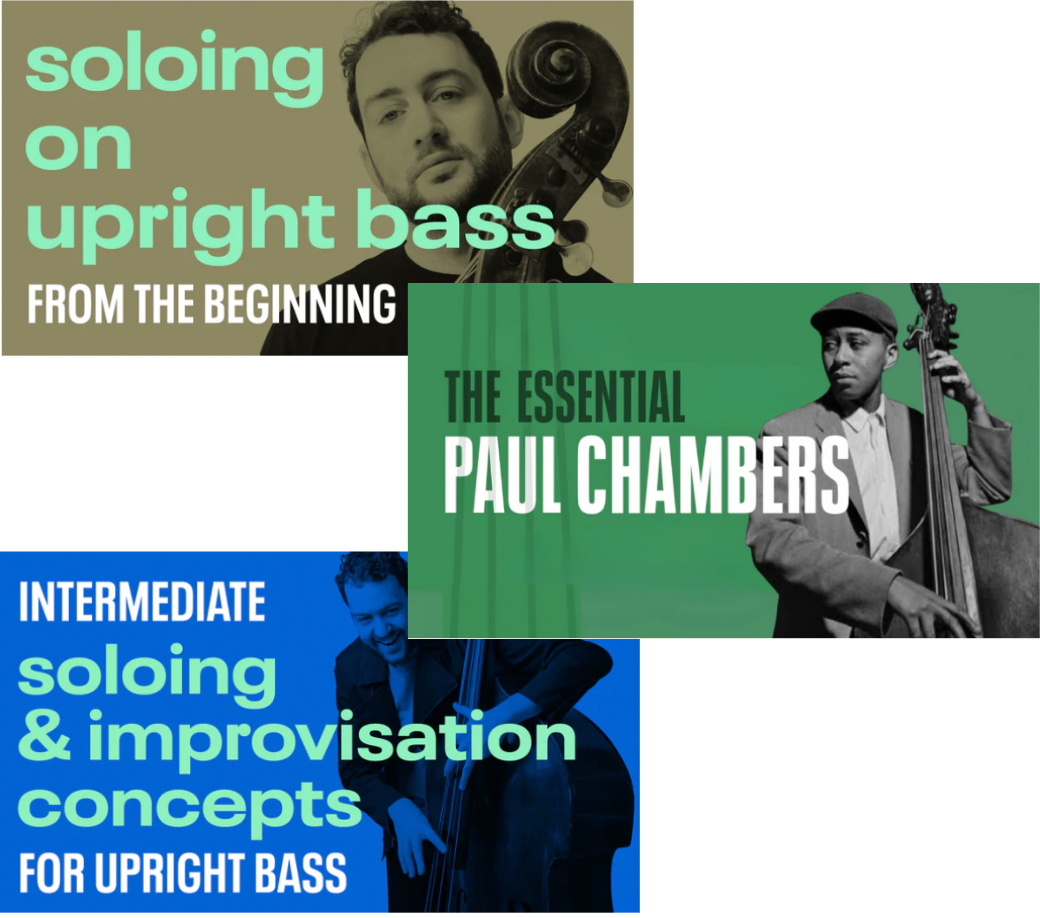 soloing on upright bass
FROM THE BEGINNING

THE ESSENTIAL
PAUL CHAMBERS

INTERMEDIATE
soloing & improvisation concepts
FOR UPRIGHT BASS